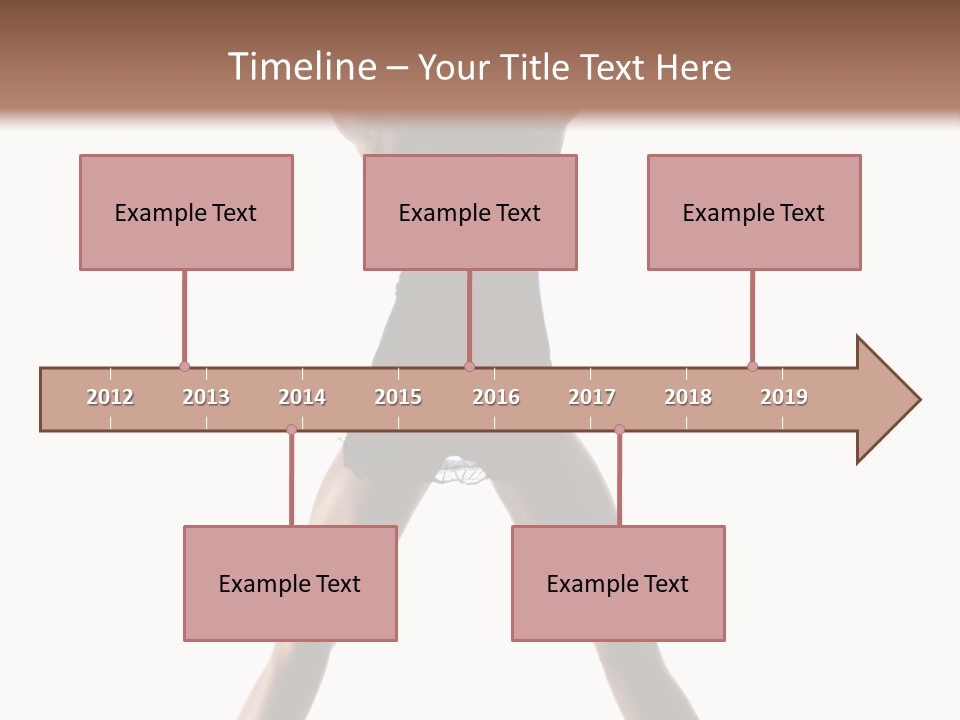 Timeline – Your Title Text Here

Example Text

Example Text

Example Text

2012 2013 2014 2015 2016 2017 2018 2019

Example Text

Example Text